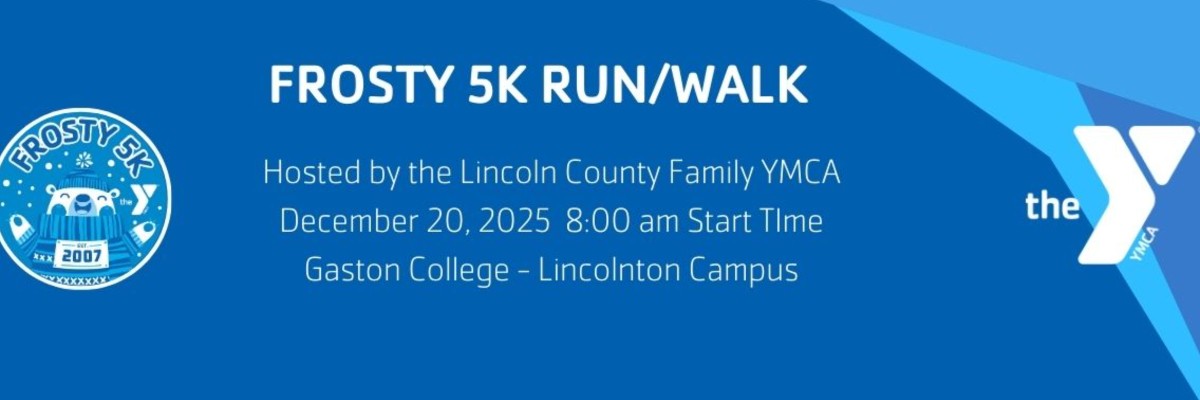 FROSTY 5K

the

EST

2007

FROSTY 5K RUN/WALK

Hosted by the Lincoln County Family YMCA
December 20, 2025 8:00 am Start TIme
Gaston College - Lincolnton Campus

the

YMCA